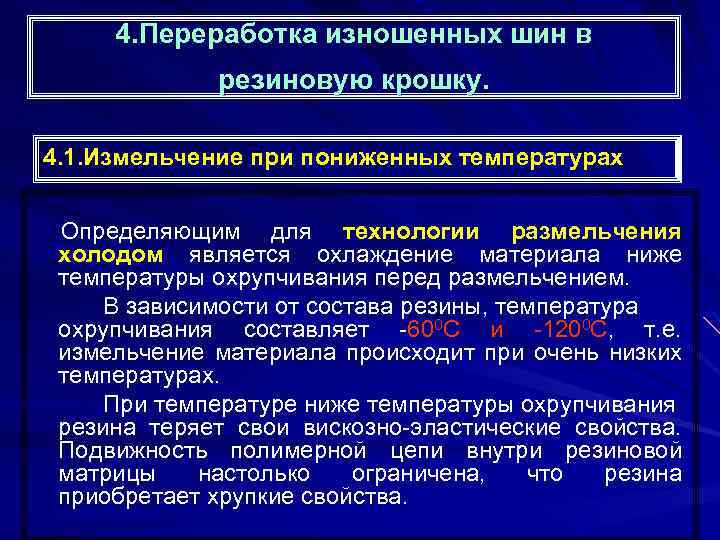 4.Переработка изношенных шин в резиновую крошку.

4.1.Измельчение при пониженных температурах

Определяющим для технологии размельчения холодом является охлаждение материала ниже температуры охрупчивания перед размельчением.

В зависимости от состава резины, температура охрупчивания составляет -$60^0$С и -$120^0$С, т.е. измельчение материала происходит при очень низких температурах.

При температуре ниже температуры охрупчивания резина теряет свои вискозно-эластические свойства. Подвижность полимерной цепи внутри резиновой матрицы настолько ограничена, что резина приобретает хрупкие свойства.